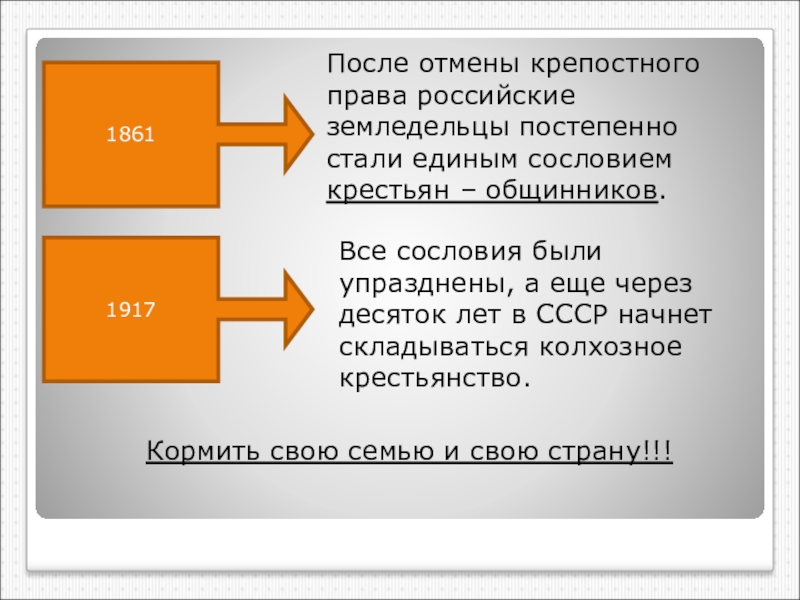 1861

После отмены крепостного права российские земледельцы постепенно стали единым сословием крестьян – общинников.

1917

Все сословия были упразднены, а еще через десяток лет в СССР начнет складываться колхозное крестьянство.

Кормить свою семью и свою страну!!!